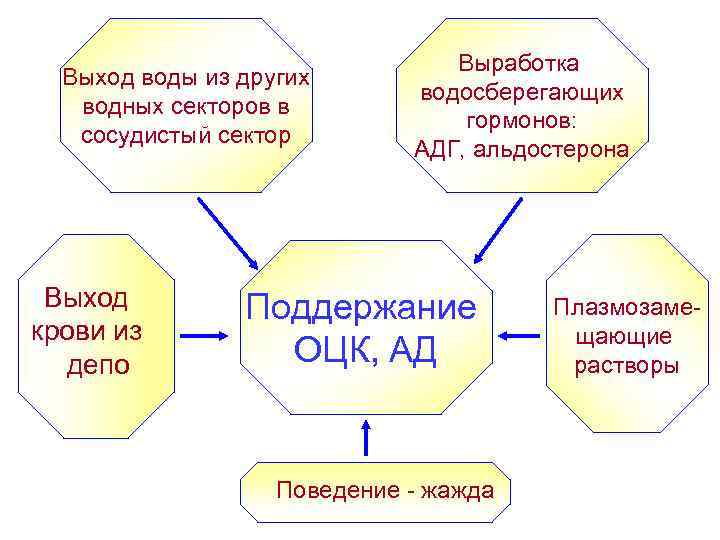 Выход воды из других водных секторов в сосудистый сектор

Выработка водосберегающих гормонов: АДГ, альдостерона

Выход крови из депо

Поддержание ОЦК, АД

Плазмозамещающие растворы

Поведение - жажда